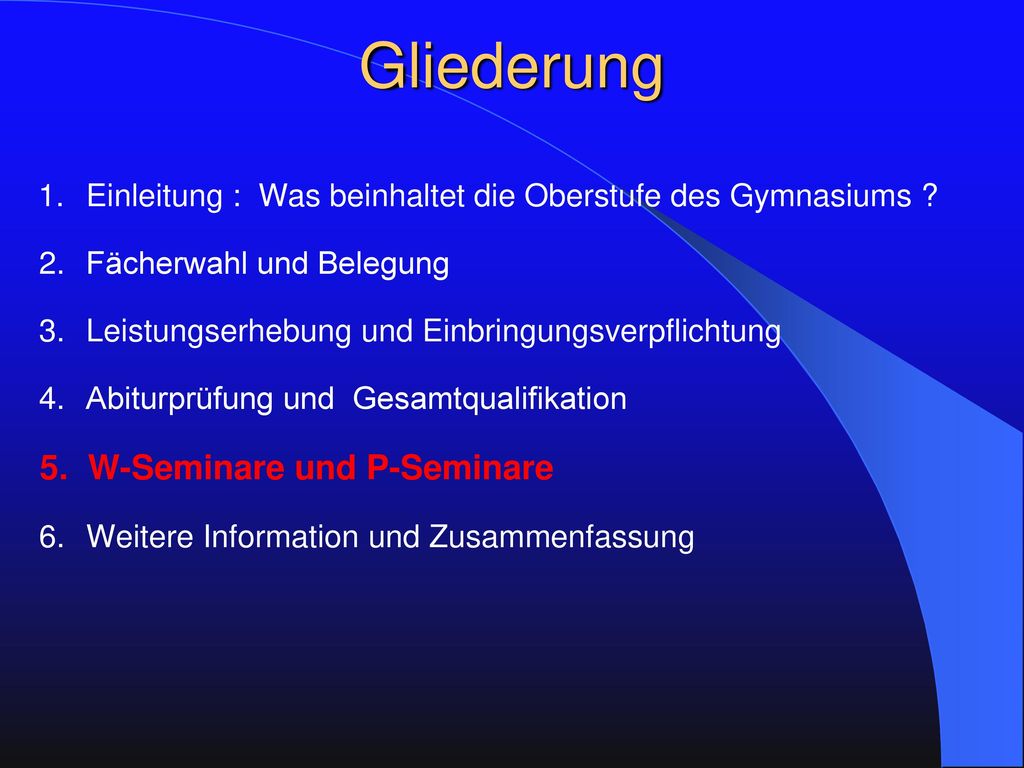 Gliederung

1. Einleitung : Was beinhaltet die Oberstufe des Gymnasiums ?

2. Fächerwahl und Belegung

3. Leistungserhebung und Einbringungsverpflichtung

4. Abiturprüfung und Gesamtqualifikation

5. W-Seminare und P-Seminare

6. Weitere Information und Zusammenfassung